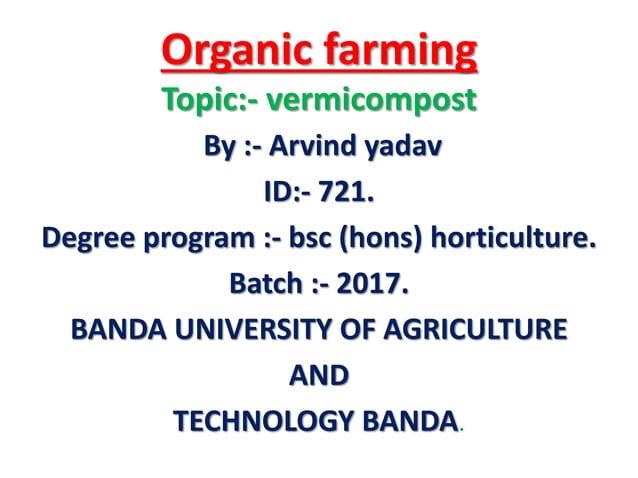 Organic farming
Topic:- vermicompost
By :- Arvind yadav
ID:- 721.
Degree program :- bsc (hons) horticulture.
Batch :- 2017.
BANDA UNIVERSITY OF AGRICULTURE
AND
TECHNOLOGY BANDA.